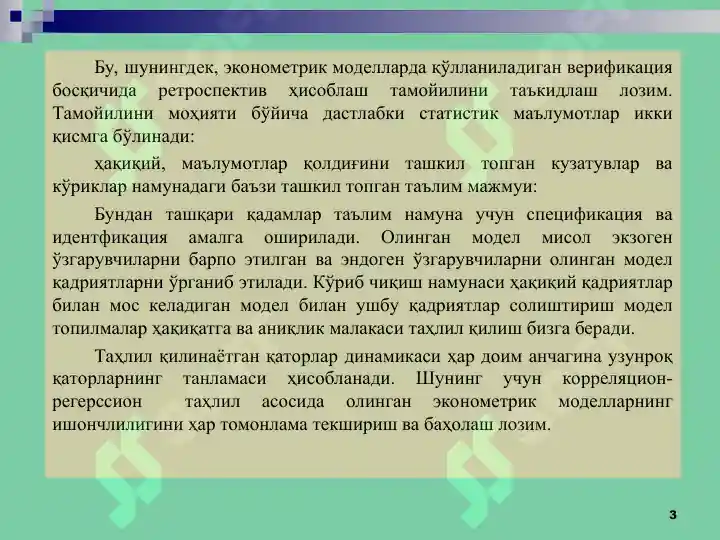 Бу, шунингдек, эконометрик моделларда қўлланиладиган верификация босқичида ретроспектив ҳисоблаш тамойилини таъкидлаш лозим. Тамойилини моҳияти бўйича дастлабки статистик маълумотлар икки қисмга бўлинади:

ҳақиқий, маълумотлар қолдиғини ташкил топган кузатувлар ва кўриклар намунадаги баъзи ташкил топган таълим мажмуи:

Бундан ташқари қадамлар таълим намуна учун спецификация ва идентфикация амалга оширилади. Олинган модел мисол экзоген ўзгарувчиларни барпо этилган ва эндоген ўзгарувчиларни олинган модел қадриятларни ўрганиб этилади. Кўриб чиқиш намунаси ҳақиқий қадриятлар билан мос келадиган модел билан ушбу қадриятлар солиштириш модел топилмалар ҳақиқатга ва аниқлик малакаси таҳлил қилиш бизга беради.

Таҳлил қилинаётган қаторлар динамикаси ҳар доим анчагина узунроқ қаторларнинг танламаси ҳисобланади. Шунинг учун корреляцион-регерссион таҳлил асосида олинган эконометрик моделларнинг ишончлилигини ҳар томонлама текшириш ва баҳолаш лозим.

3